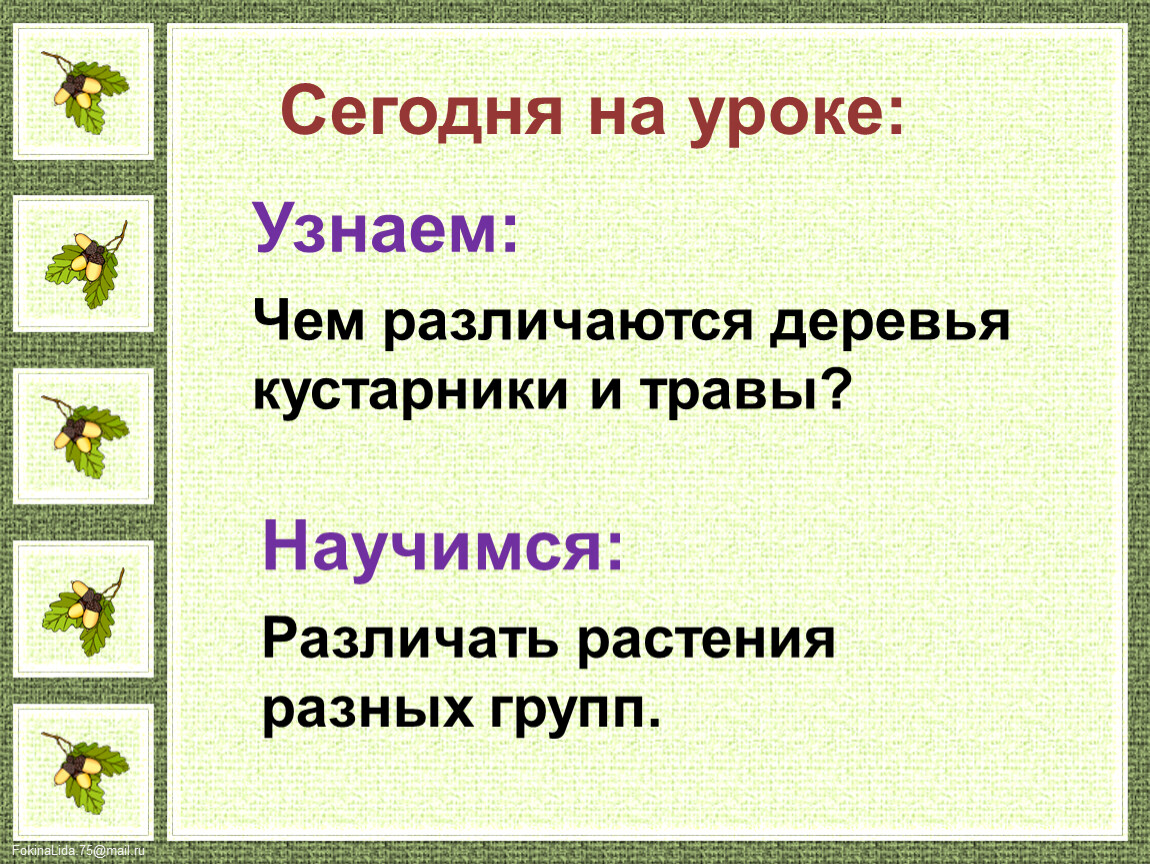 Сегодня на уроке:

Узнаем:

Чем различаются деревья кустарники и травы?

Научимся:

Различать растения разных групп.

FokinaLida.75@mail.ru